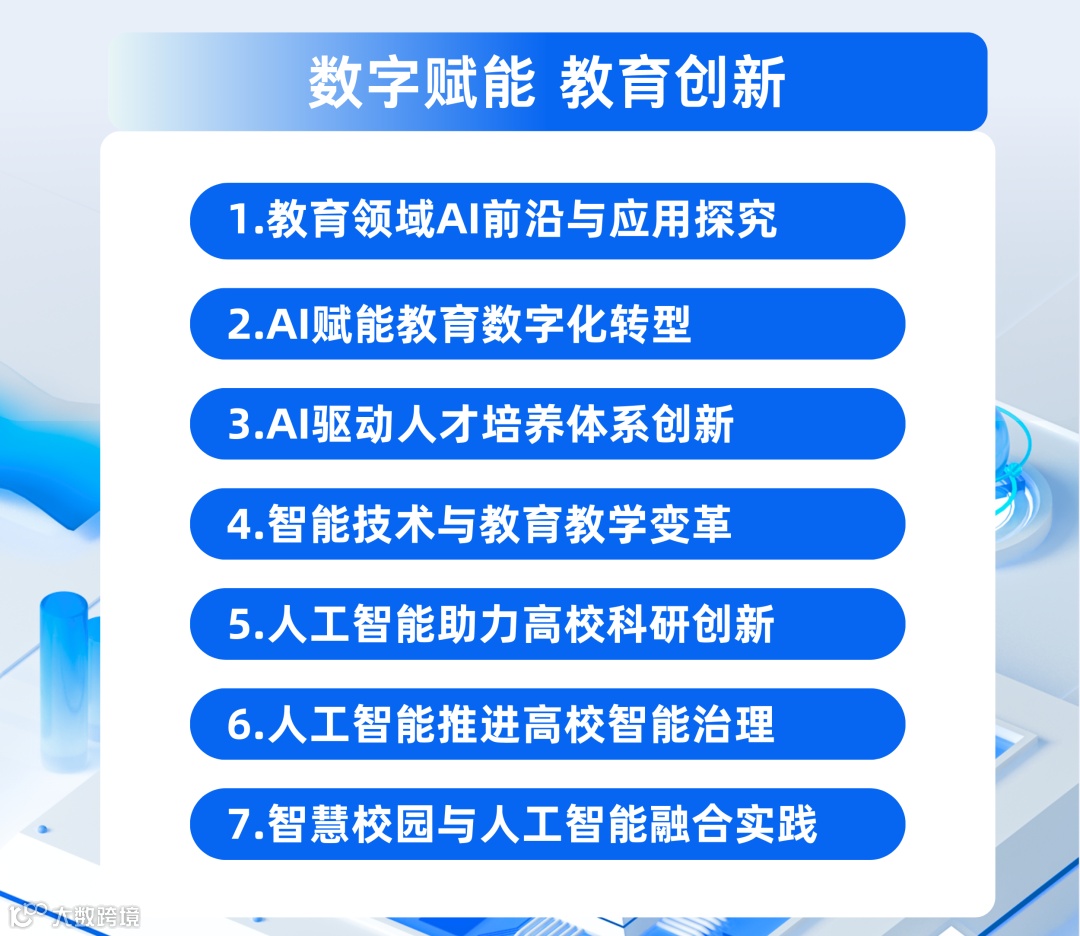 数字赋能 教育创新

1.教育领域AI前沿与应用探究

2.AI赋能教育数字化转型

3.AI驱动人才培养体系创新

4.智能技术与教育教学变革

5.人工智能助力高校科研创新

6.人工智能推进高校智能治理

7.智慧校园与人工智能融合实践

大数跨境